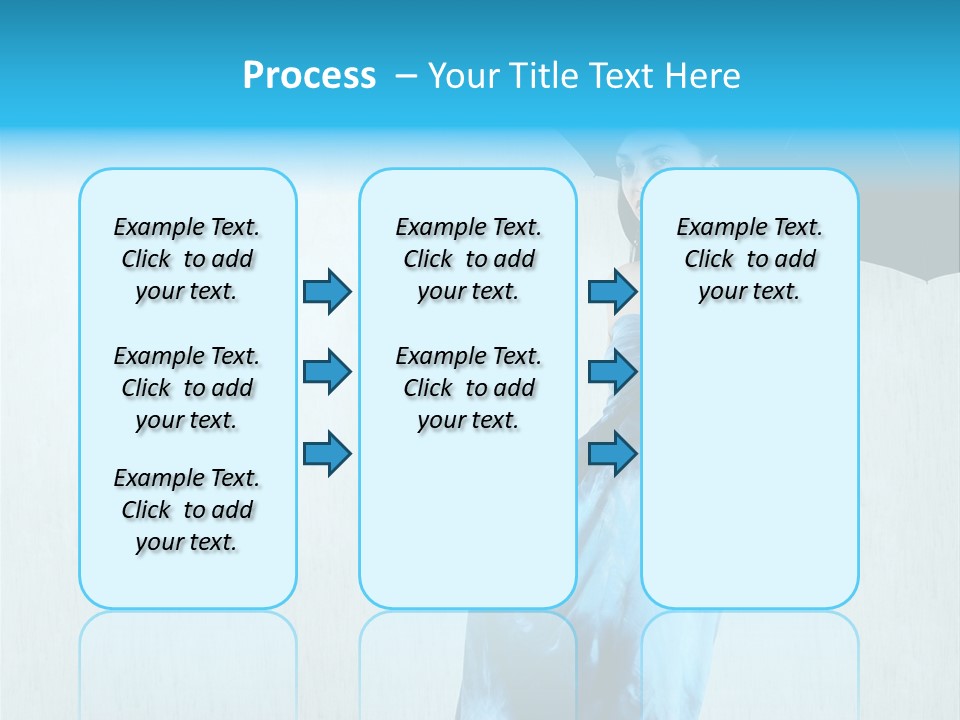 Process – Your Title Text Here

Example Text. Click to add your text.

Example Text. Click to add your text.

Example Text. Click to add your text.

Example Text. Click to add your text.

Example Text. Click to add your text.

Example Text. Click to add your text.